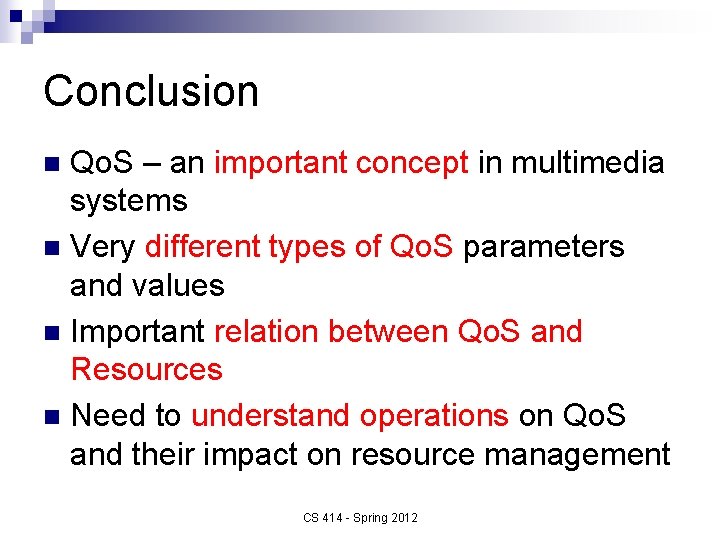 Conclusion

- QoS – an important concept in multimedia systems
- Very different types of QoS parameters and values
- Important relation between QoS and Resources
- Need to understand operations on QoS and their impact on resource management

CS 414 - Spring 2012